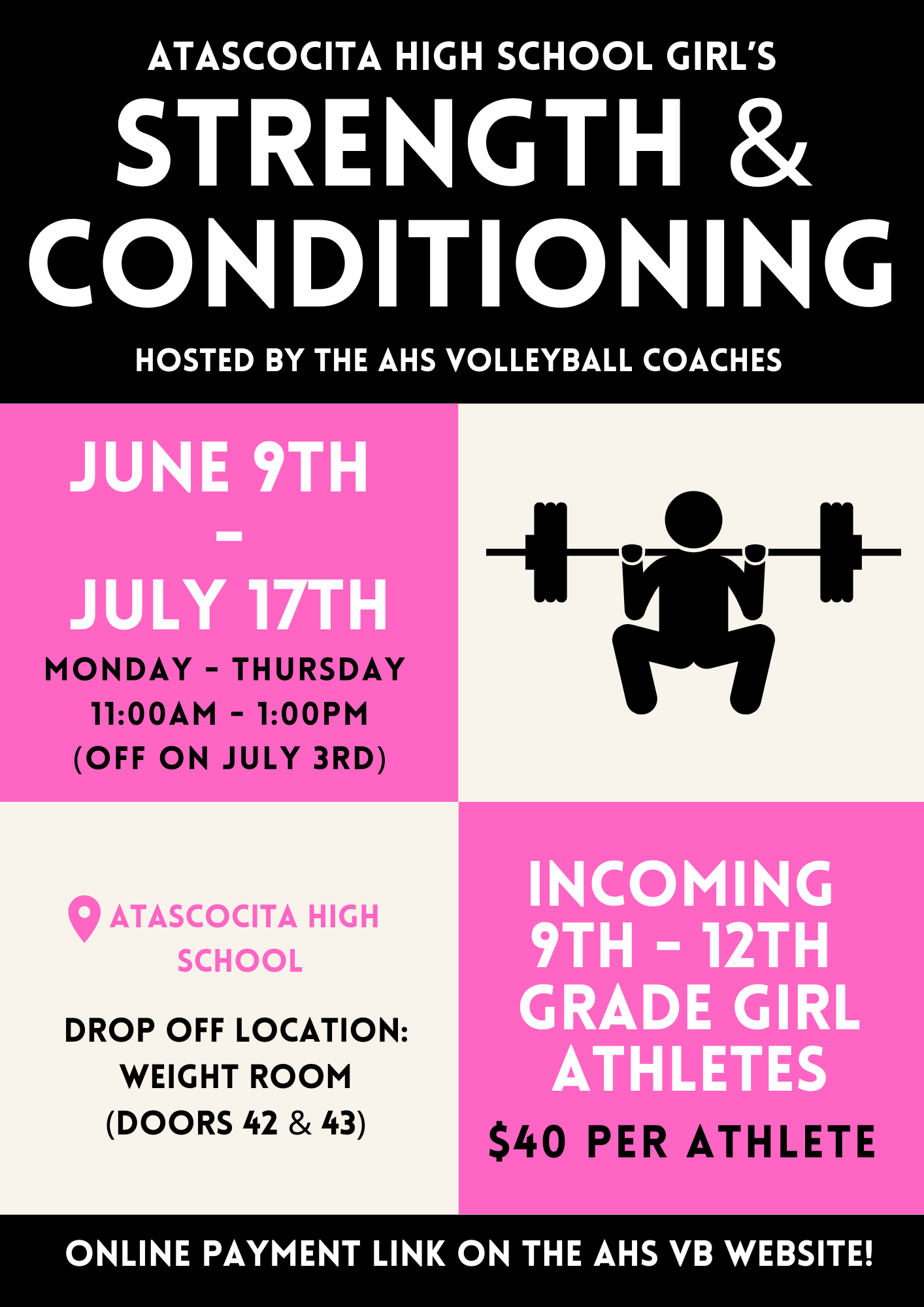 ATASCOCITA HIGH SCHOOL GIRL'S
STRENGTH & CONDITIONING
HOSTED BY THE AHS VOLLEYBALL COACHES

JUNE 9TH
-
JULY 17TH
MONDAY - THURSDAY
11:00AM - 1:00PM
(OFF ON JULY 3RD)

ATASCOCITA HIGH SCHOOL

DROP OFF LOCATION:
WEIGHT ROOM
(DOORS 42 & 43)

INCOMING 9TH - 12TH GRADE GIRL ATHLETES
$40 PER ATHLETE

ONLINE PAYMENT LINK ON THE AHS VB WEBSITE!